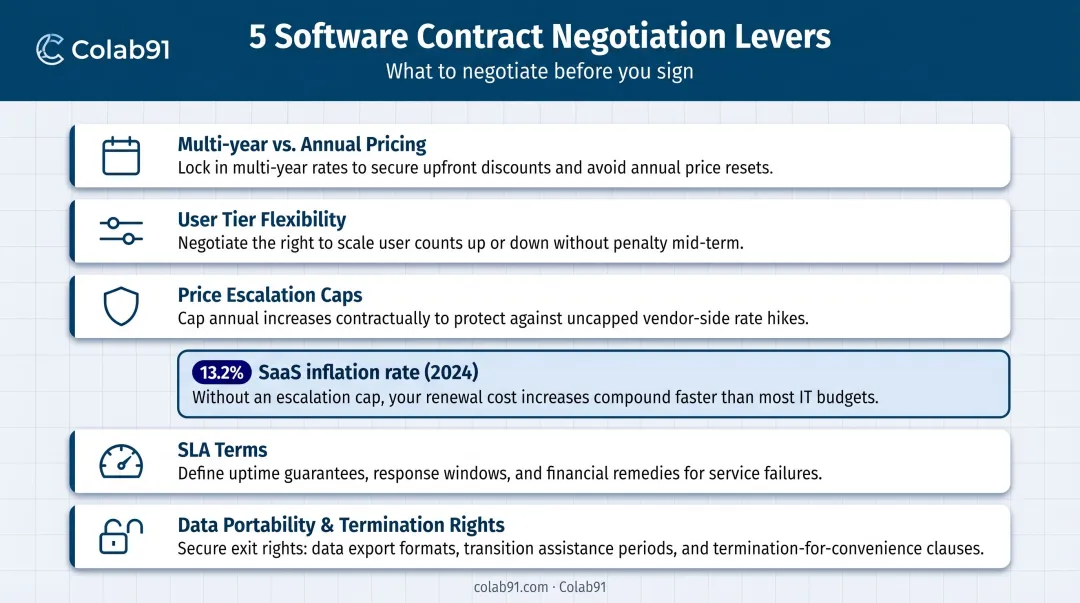 Colab91

5 Software Contract Negotiation Levers
What to negotiate before you sign

Multi-year vs. Annual Pricing
Lock in multi-year rates to secure upfront discounts and avoid annual price resets.

User Tier Flexibility
Negotiate the right to scale user counts up or down without penalty mid-term.

Price Escalation Caps
Cap annual increases contractually to protect against uncapped vendor-side rate hikes.

13.2% SaaS inflation rate (2024)
Without an escalation cap, your renewal cost increases compound faster than most IT budgets.

SLA Terms
Define uptime guarantees, response windows, and financial remedies for service failures.

Data Portability & Termination Rights
Secure exit rights: data export formats, transition assistance periods, and termination-for-convenience clauses.

colab91.com · Colab91